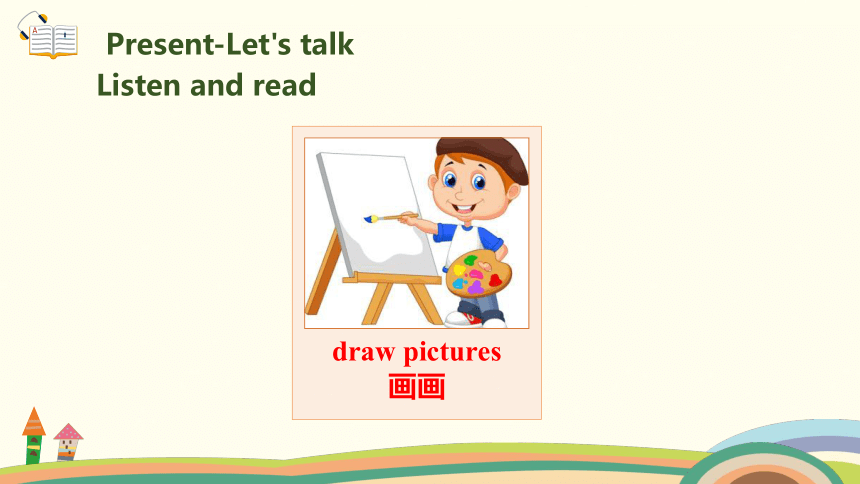 Present-Let's talk
Listen and read

draw pictures
画画